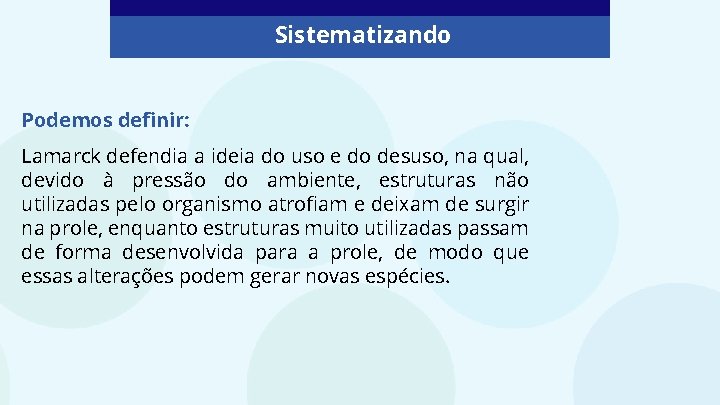 Sistematizando

Podemos definir:

Lamarck defendia a ideia do uso e do desuso, na qual, devido à pressão do ambiente, estruturas não utilizadas pelo organismo atrofiam e deixam de surgir na prole, enquanto estruturas muito utilizadas passam de forma desenvolvida para a prole, de modo que essas alterações podem gerar novas espécies.